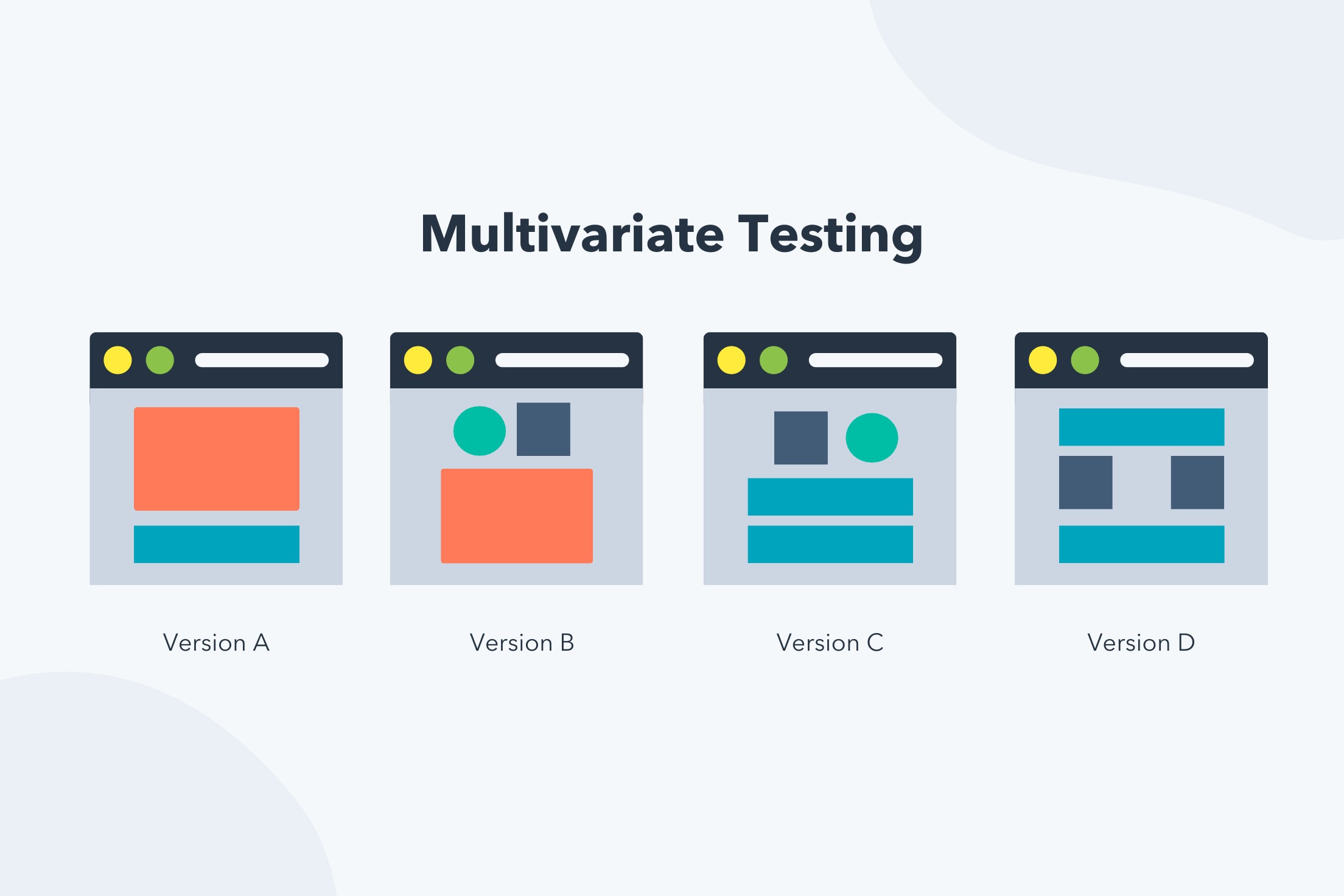 Multivariate Testing

Version A

Version B

Version C

Version D